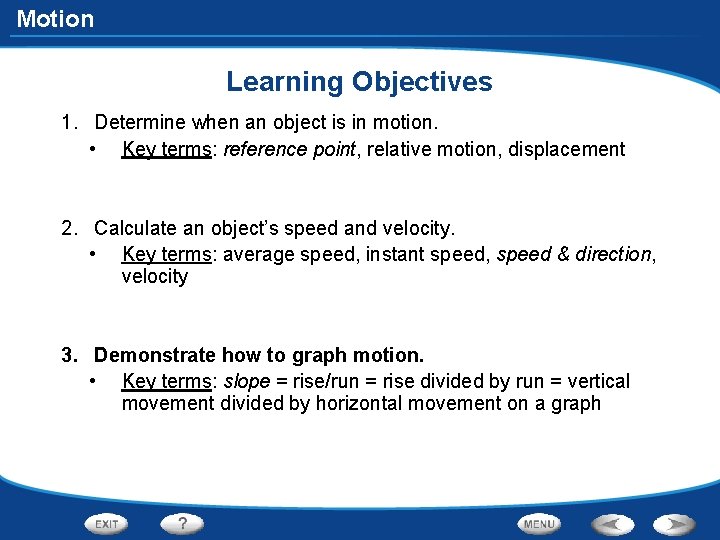 Motion

Learning Objectives

1. Determine when an object is in motion.
• Key terms: reference point, relative motion, displacement

2. Calculate an object's speed and velocity.
• Key terms: average speed, instant speed, speed & direction, velocity

3. Demonstrate how to graph motion.
• Key terms: slope = rise/run = rise divided by run = vertical movement divided by horizontal movement on a graph

EXIT
?
MENU